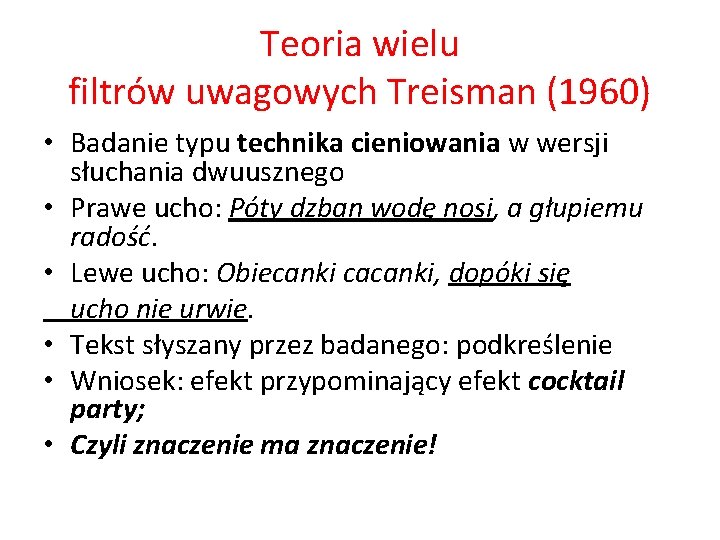 Teoria wielu
filtrów uwagowych Treisman (1960)

• Badanie typu technika cieniowania w wersji słuchania dwuusznego
• Prawe ucho: Póty dzban wodę nosi, a głupiemu radość.
• Lewe ucho: Obiecanki cacanki, dopóki się ucho nie urwie.
• Tekst słyszany przez badanego: podkreślenie
• Wniosek: efekt przypominający efekt cocktail party;
• Czyli znaczenie ma znaczenie!